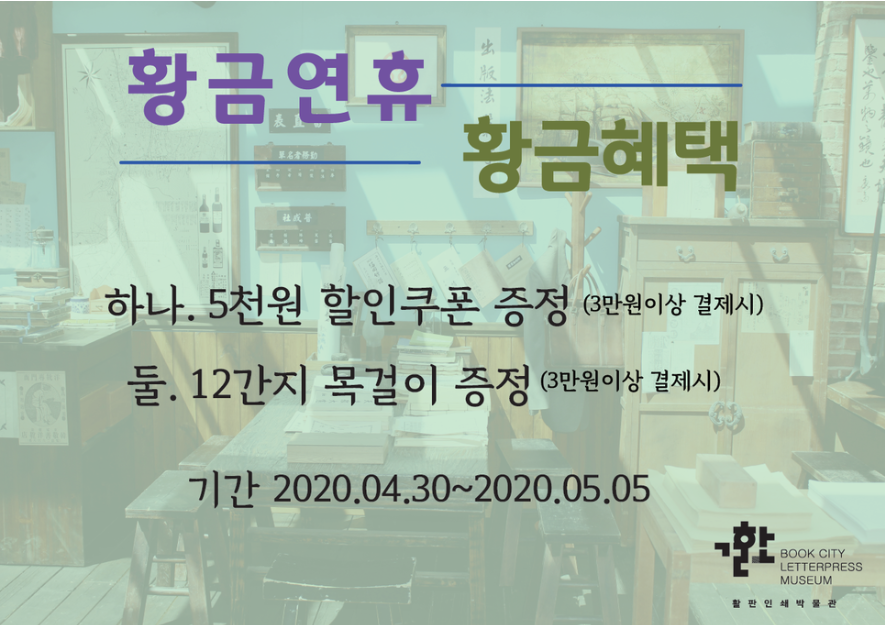 황금연휴

황금혜택

하나. 5천원 할인쿠폰 증정 (3만원이상 결제시)

둘. 12간지 목걸이 증정 (3만원이상 결제시)

기간 2020.04.30~2020.05.05

활
BOOK CITY
LETTERPRESS
MUSEUM
활판인쇄박물관